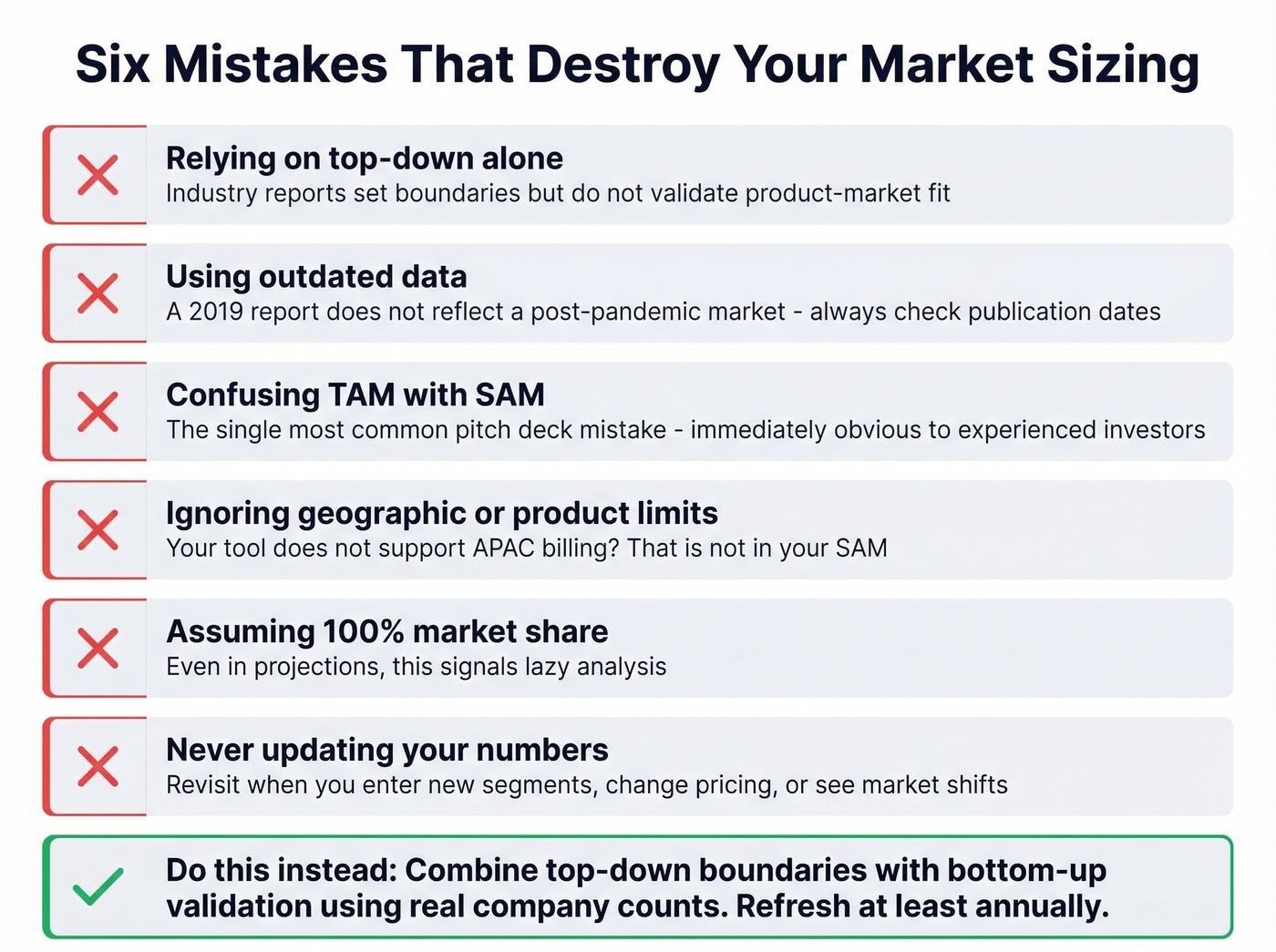 Six Mistakes That Destroy Your Market Sizing

Relying on top-down alone
Industry reports set boundaries but do not validate product-market fit

Using outdated data
A 2019 report does not reflect a post-pandemic market - always check publication dates

Confusing TAM with SAM
The single most common pitch deck mistake - immediately obvious to experienced investors

Ignoring geographic or product limits
Your tool does not support APAC billing? That is not in your SAM

Assuming 100% market share
Even in projections, this signals lazy analysis

Never updating your numbers
Revisit when you enter new segments, change pricing, or see market shifts

Do this instead: Combine top-down boundaries with bottom-up validation using real company counts. Refresh at least annually.